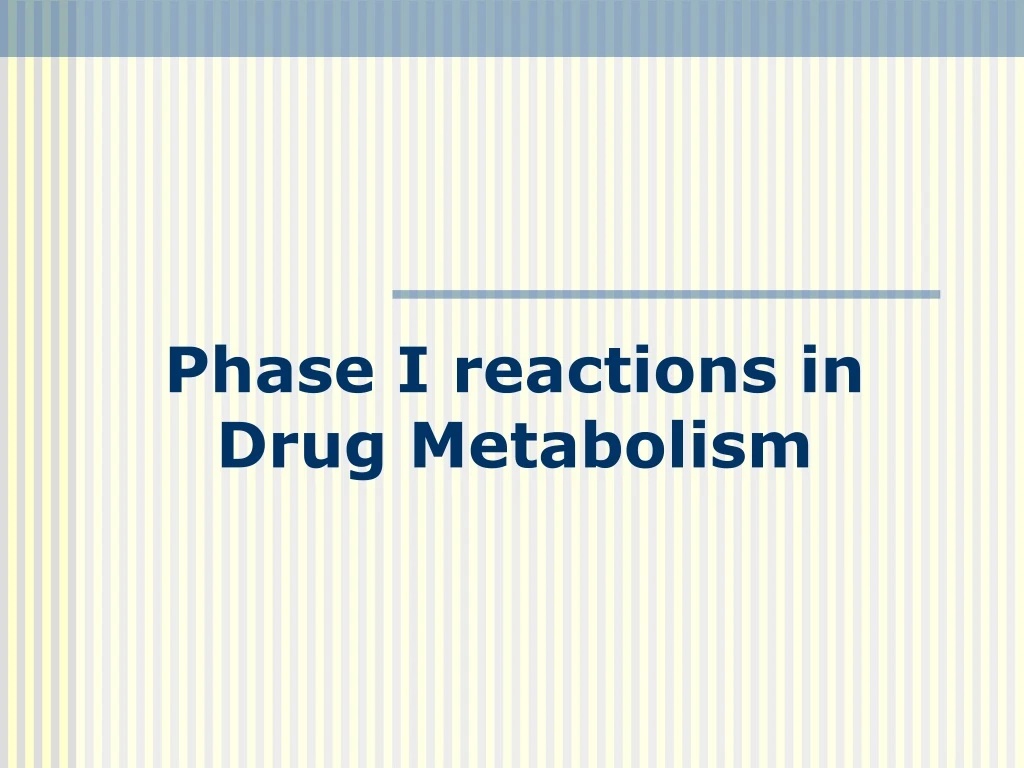 Phase I reactions in Drug Metabolism